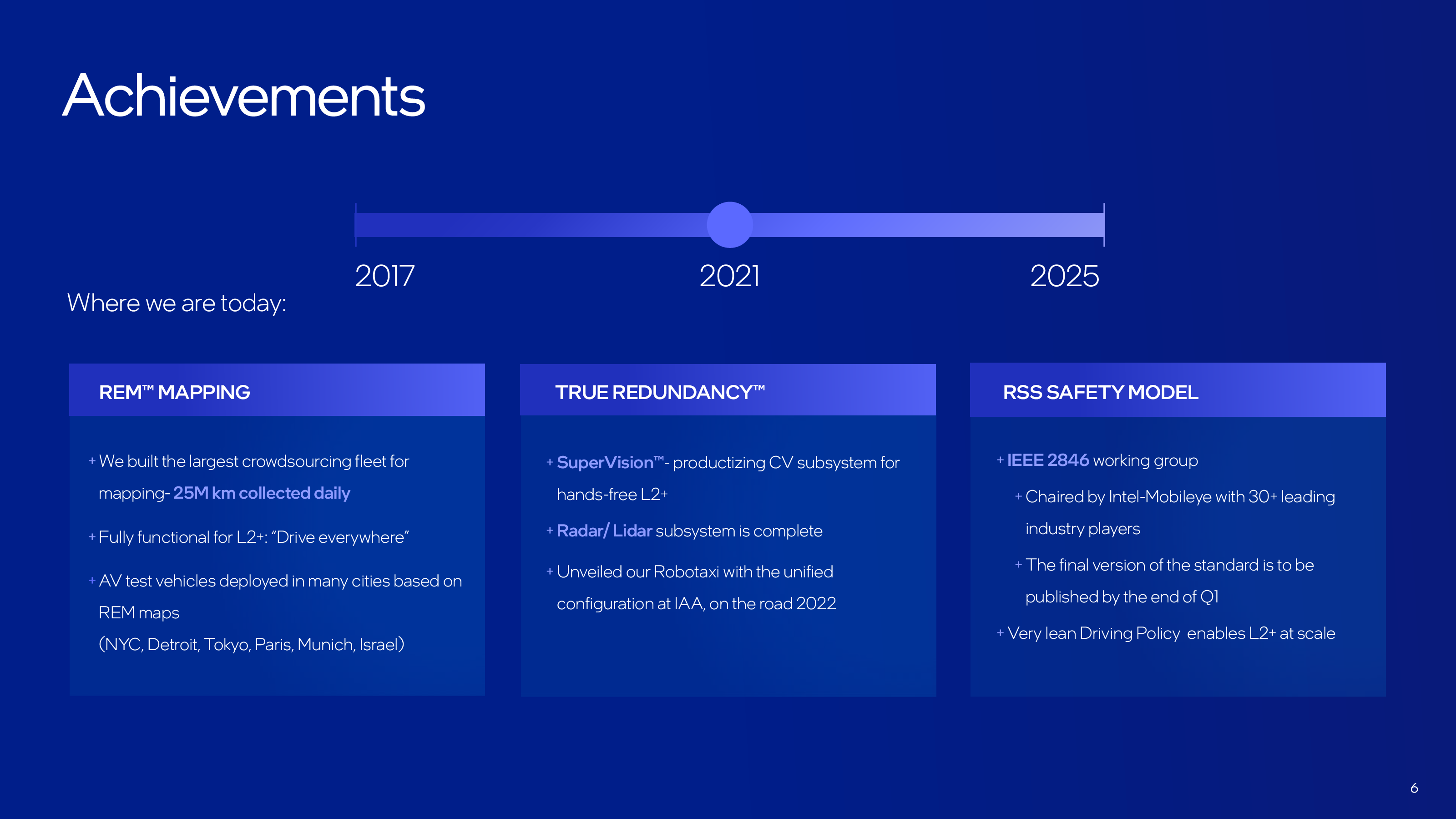 Achievements

2017
2021
2025

Where we are today:

REM™ MAPPING

+ We built the largest crowdsourcing fleet for mapping- 25M km collected daily

+ Fully functional for L2+: "Drive everywhere"

+ AV test vehicles deployed in many cities based on REM maps
(NYC, Detroit, Tokyo, Paris, Munich, Israel)

TRUE REDUNDANCY™

+ SuperVision™- productizing CV subsystem for hands-free L2+

+ Radar/ Lidar subsystem is complete

+ Unveiled our Robotaxi with the unified configuration at IAA, on the road 2022

RSS SAFETY MODEL

+ IEEE 2846 working group

+ Chaired by Intel-Mobileye with 30+ leading industry players

+ The final version of the standard is to be published by the end of Q1

+ Very lean Driving Policy enables L2+ at scale

6